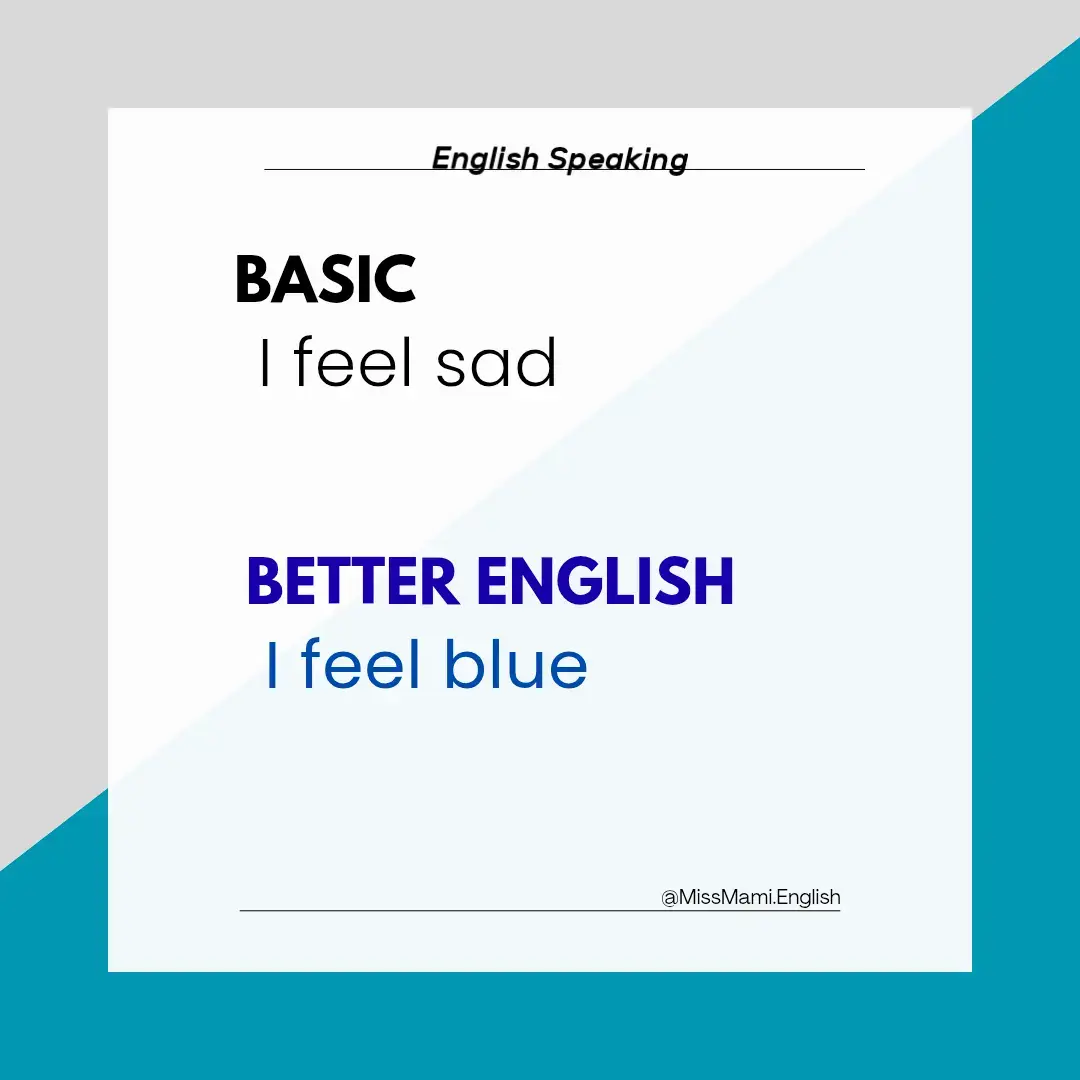 English Speaking

BASIC
I feel sad

BETTER ENGLISH
I feel blue

@MissMami.English